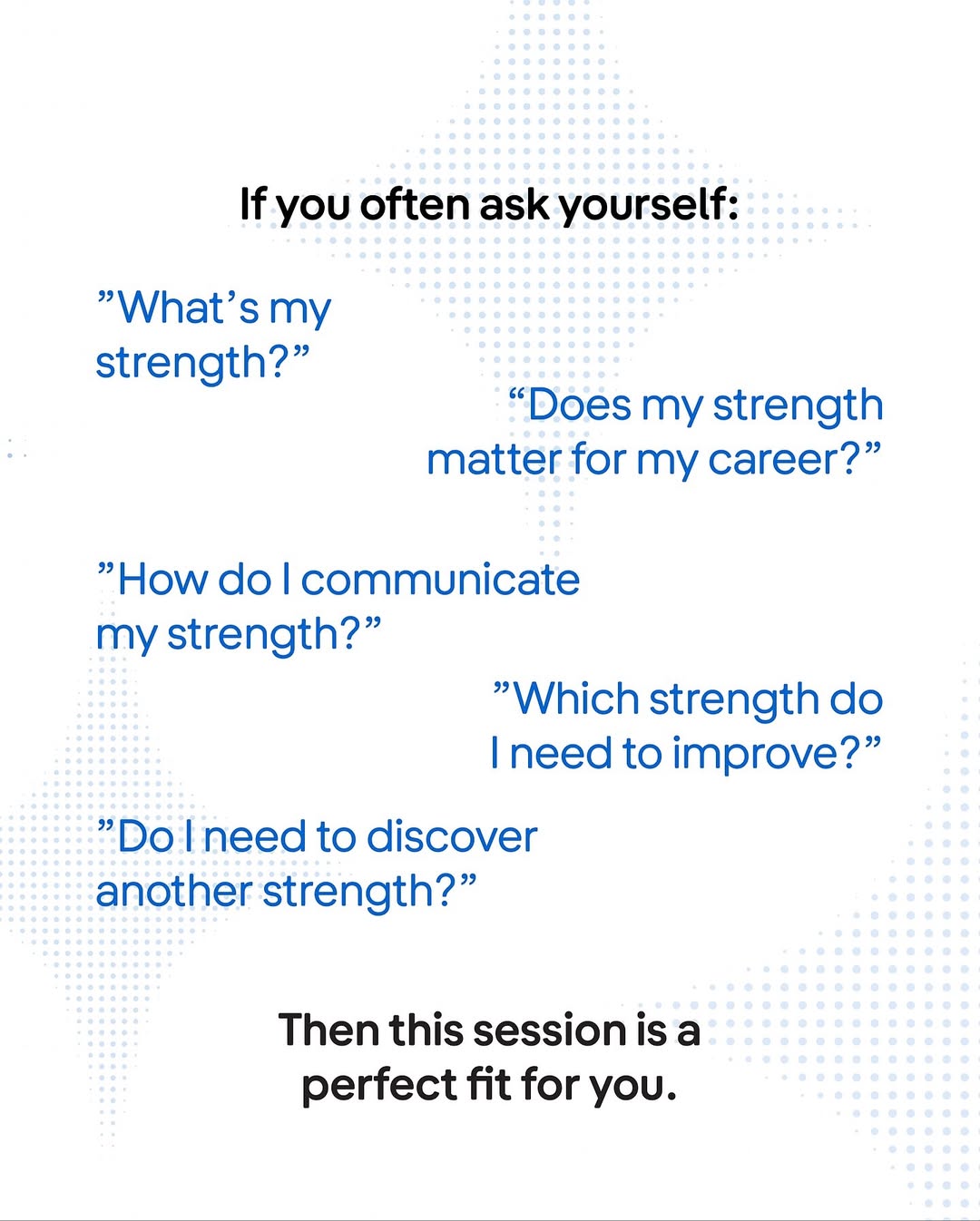 If you often ask yourself:

”What’s my strength?”

“Does my strength matter for my career?”

”How do I communicate my strength?”

”Which strength do I need to improve?”

”Do I need to discover another strength?”

Then this session is a perfect fit for you.